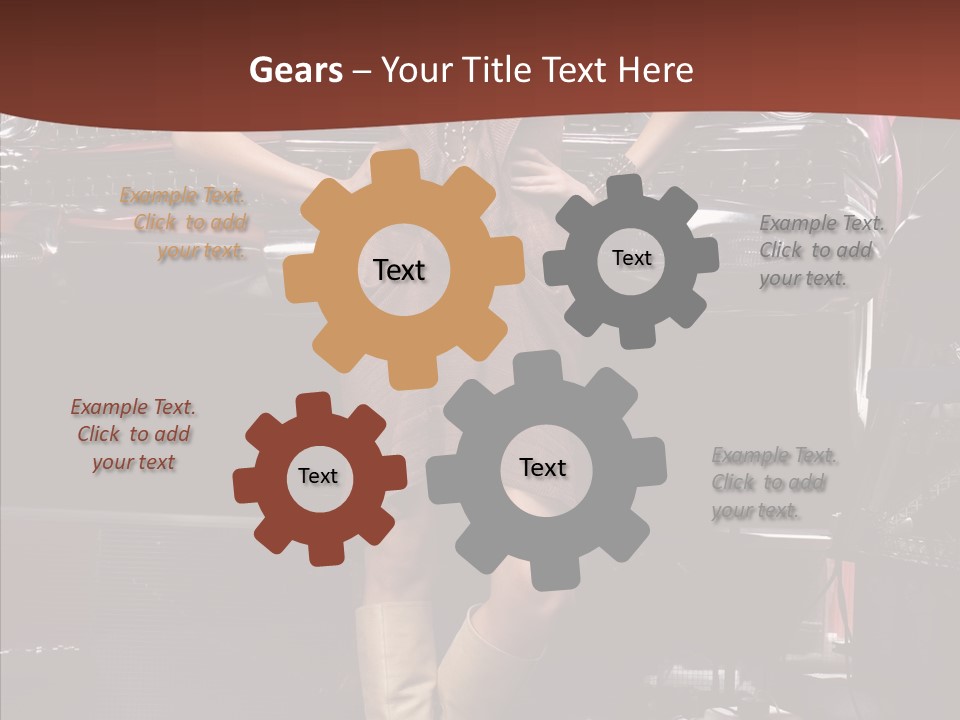 Gears – Your Title Text Here

Example Text. Click to add your text.

Text

Text

Example Text. Click to add your text.

Example Text. Click to add your text

Text

Text

Example Text. Click to add your text.